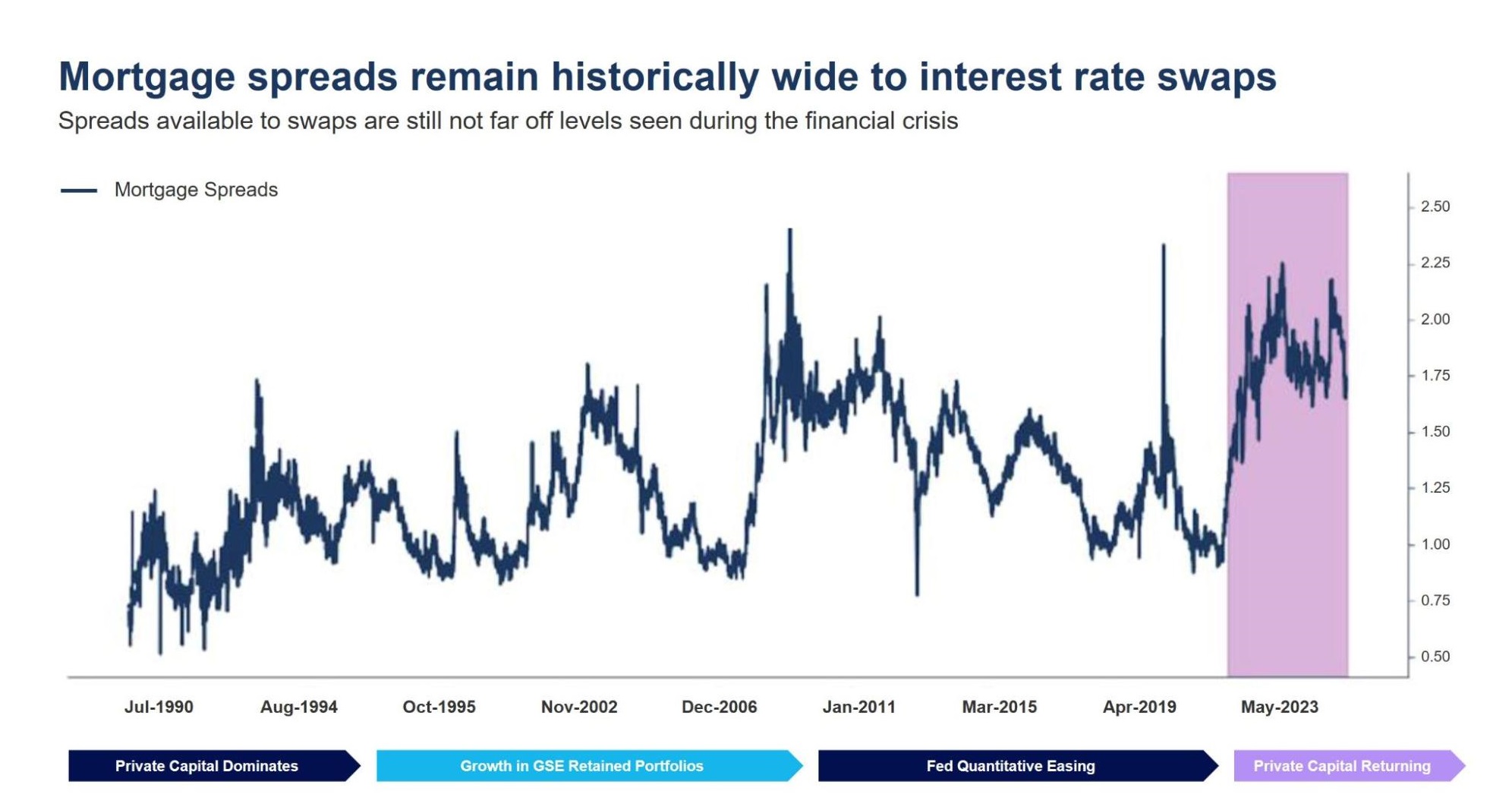 Mortgage spreads remain historically wide to interest rate swaps

Spreads available to swaps are still not far off levels seen during the financial crisis

Mortgage Spreads

2.50
2.25
2.00
1.75
1.50
1.25
1.00
0.75
0.50

Jul-1990 Aug-1994 Oct-1995 Nov-2002 Dec-2006 Jan-2011 Mar-2015 Apr-2019 May-2023

Private Capital Dominates
Growth in GSE Retained Portfolios
Fed Quantitative Easing
Private Capital Returning